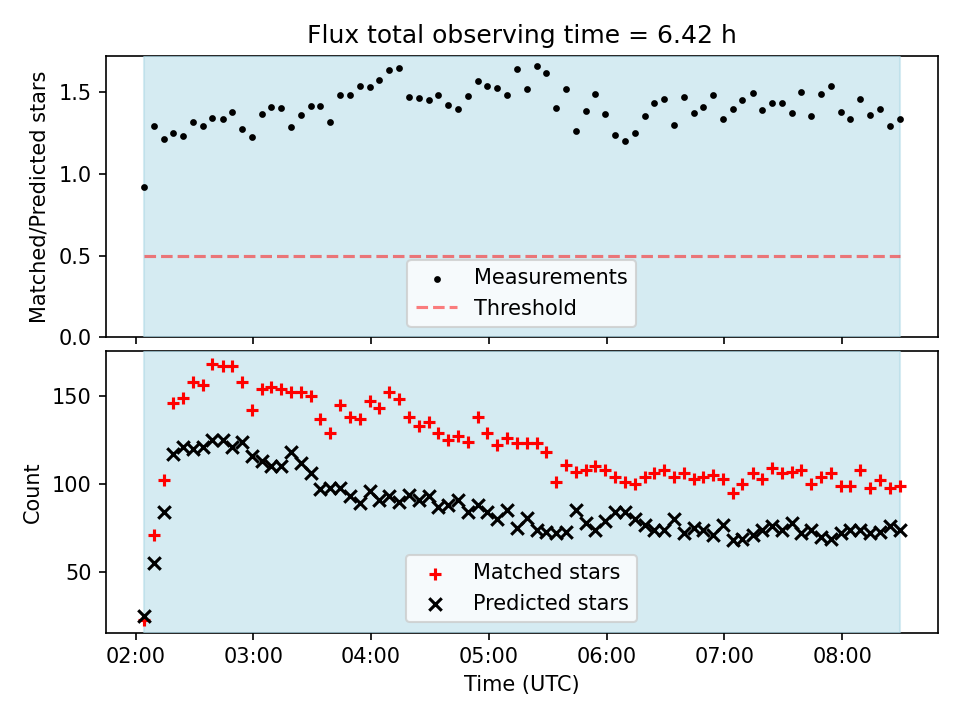 Flux total observing time = 6.42 h

Matched/Predicted stars
1.5
1.0
0.5
0.0

Measurements
Threshold

Count
150
100
50

Matched stars
Predicted stars

02:00
03:00
04:00
05:00
06:00
07:00
08:00
Time (UTC)